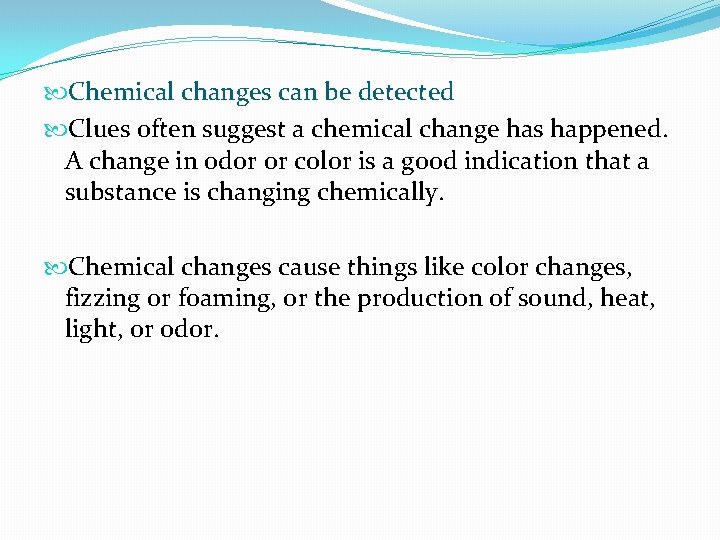 Chemical changes can be detected

Clues often suggest a chemical change has happened. A change in odor or color is a good indication that a substance is changing chemically.

Chemical changes cause things like color changes, fizzing or foaming, or the production of sound, heat, light, or odor.